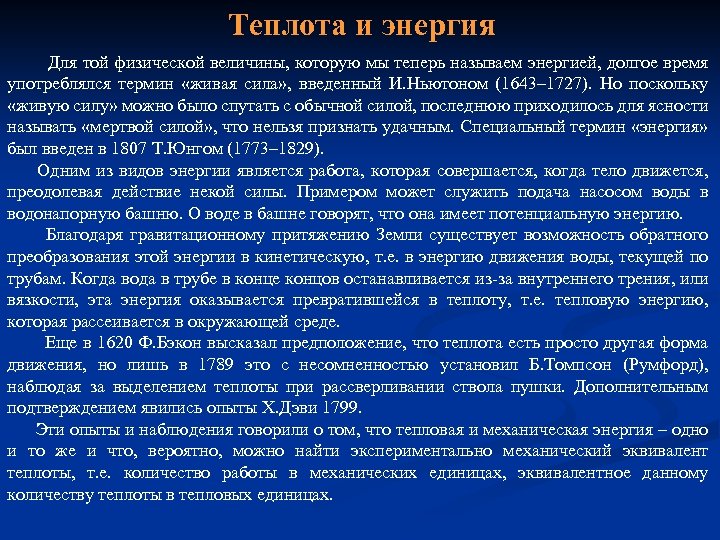 Теплота и энергия

Для той физической величины, которую мы теперь называем энергией, долгое время употреблялся термин «живая сила», введенный И.Ньютоном (1643–1727). Но поскольку «живую силу» можно было спутать с обычной силой, последнюю приходилось для ясности называть «мертвой силой», что нельзя признать удачным. Специальный термин «энергия» был введен в 1807 Т.Юнгом (1773–1829).

Одним из видов энергии является работа, которая совершается, когда тело движется, преодолевая действие некой силы. Примером может служить подача насосом воды в водонапорную башню. О воде в башне говорят, что она имеет потенциальную энергию.

Благодаря гравитационному притяжению Земли существует возможность обратного преобразования этой энергии в кинетическую, т.е. в энергию движения воды, текущей по трубам. Когда вода в трубе в конце концов останавливается из-за внутреннего трения, или вязкости, эта энергия оказывается превратившейся в теплоту, т.е. тепловую энергию, которая рассеивается в окружающей среде.

Еще в 1620 Ф.Бэкон высказал предположение, что теплота есть просто другая форма движения, но лишь в 1789 это с несомненностью установил Б.Томпсон (Румфорд), наблюдая за выделением теплоты при рассверливании ствола пушки. Дополнительным подтверждением явились опыты Х.Дэви 1799.

Эти опыты и наблюдения говорили о том, что тепловая и механическая энергия – одно и то же и что, вероятно, можно найти экспериментально механический эквивалент теплоты, т.е. количество работы в механических единицах, эквивалентное данному количеству теплоты в тепловых единицах.